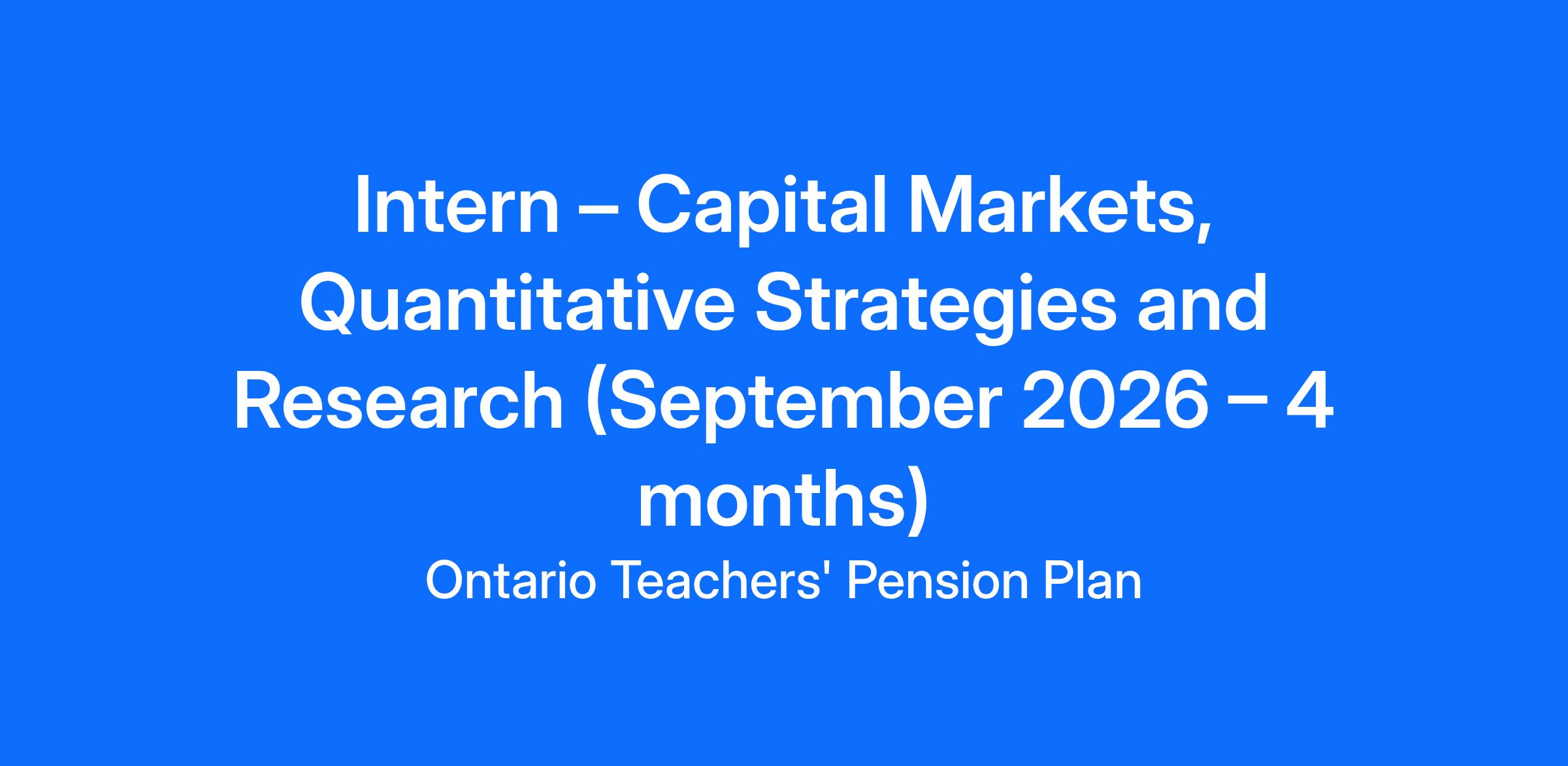 Intern – Capital Markets, Quantitative Strategies and Research (September 2026 – 4 months)

Ontario Teachers' Pension Plan